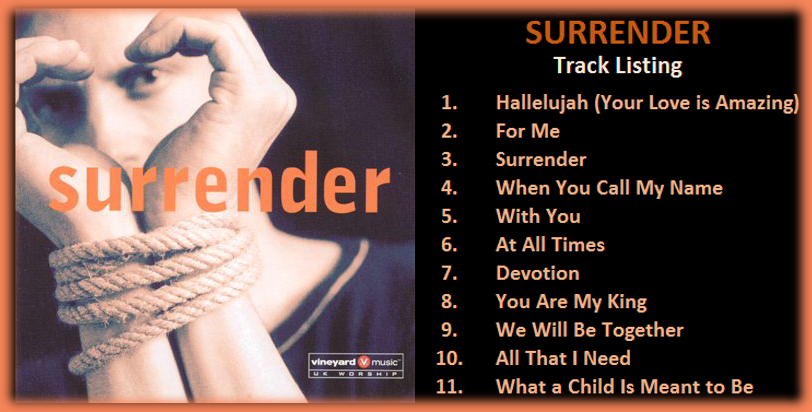 surrender

vineyard V music
UK WORSHIP

SURRENDER
Track Listing

1. Hallelujah (Your Love is Amazing)
2. For Me
3. Surrender
4. When You Call My Name
5. With You
6. At All Times
7. Devotion
8. You Are My King
9. We Will Be Together
10. All That I Need
11. What a Child Is Meant to Be